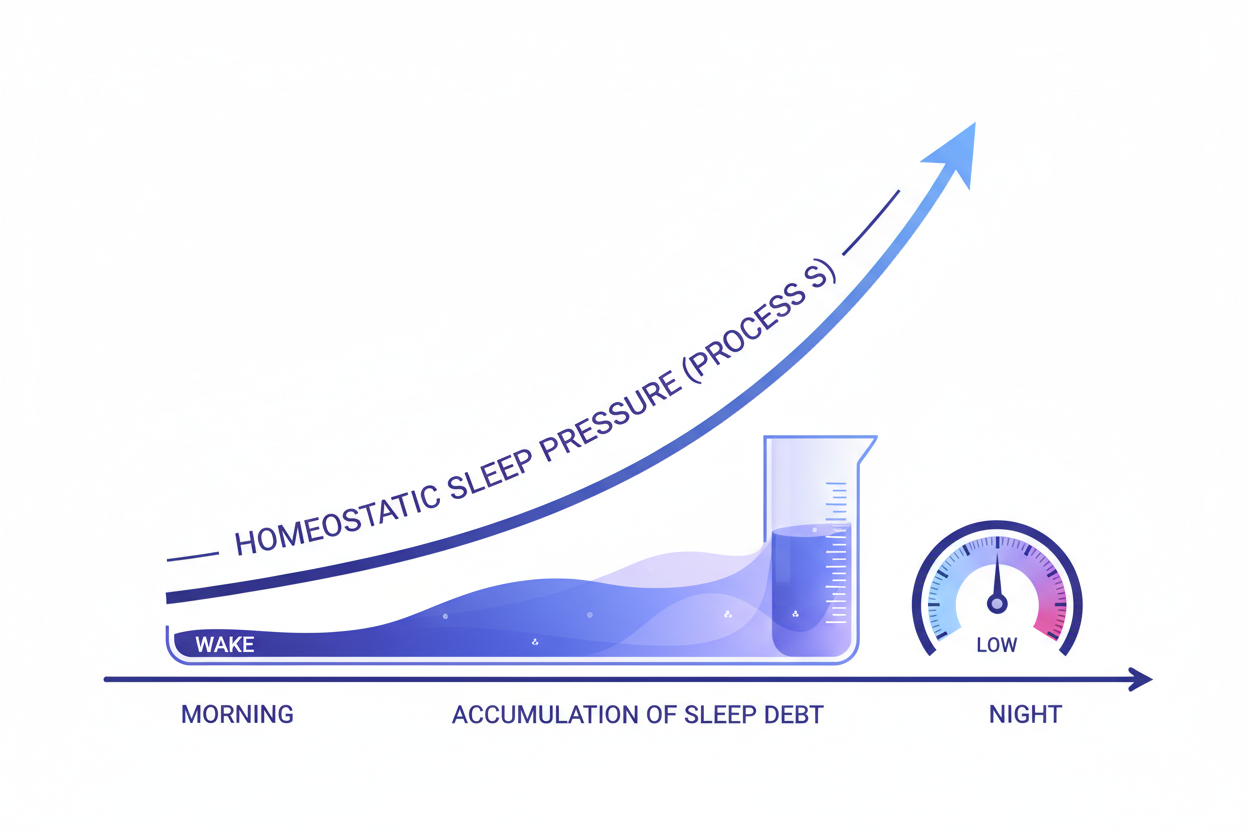 HOMEOSTATIC SLEEP PRESSURE (PROCESS S)

WAKE

LOW

MORNING

ACCUMULATION OF SLEEP DEBT

NIGHT